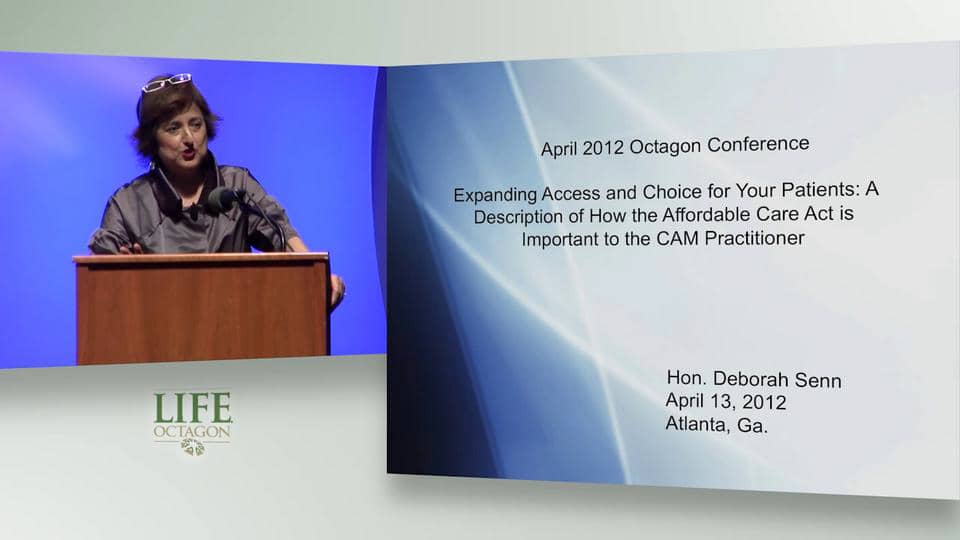 LIFE
OCTAGON

April 2012 Octagon Conference

Expanding Access and Choice for Your Patients: A Description of How the Affordable Care Act is Important to the CAM Practitioner

Hon. Deborah Senn
April 13, 2012
Atlanta, Ga.